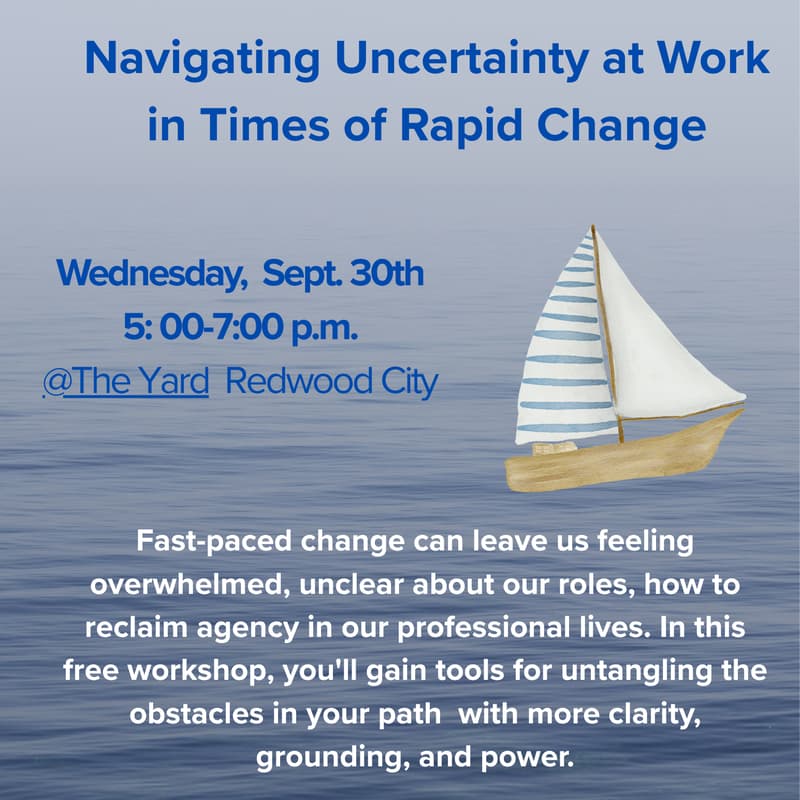 Navigating Uncertainty at Work in Times of Rapid Change

Wednesday, Sept. 30th
5: 00-7:00 p.m.
@The Yard Redwood City

Fast-paced change can leave us feeling overwhelmed, unclear about our roles, how to reclaim agency in our professional lives. In this free workshop, you'll gain tools for untangling the obstacles in your path with more clarity, grounding, and power.